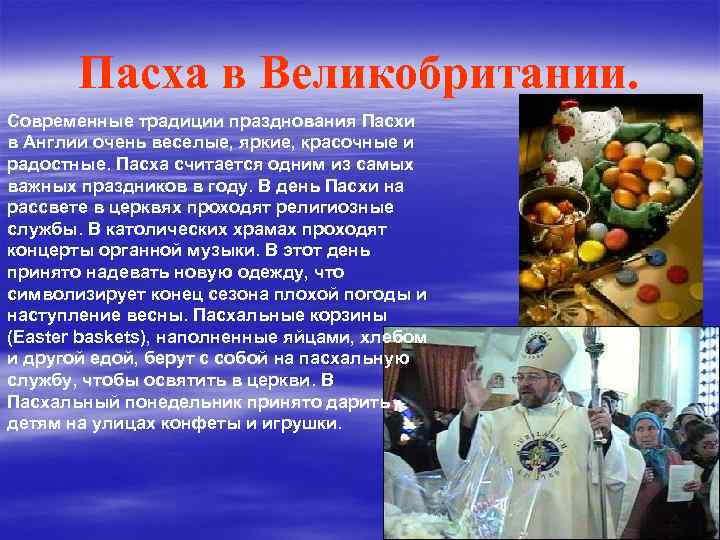 Пасха в Великобритании.

Современные традиции празднования Пасхи в Англии очень веселые, яркие, красочные и радостные. Пасха считается одним из самых важных праздников в году. В день Пасхи на рассвете в церквях проходят религиозные службы. В католических храмах проходят концерты органной музыки. В этот день принято надевать новую одежду, что символизирует конец сезона плохой погоды и наступление весны. Пасхальные корзины (Easter baskets), наполненные яйцами, хлебом и другой едой, берут с собой на пасхальную службу, чтобы освятить в церкви. В Пасхальный понедельник принято дарить детям на улицах конфеты и игрушки.